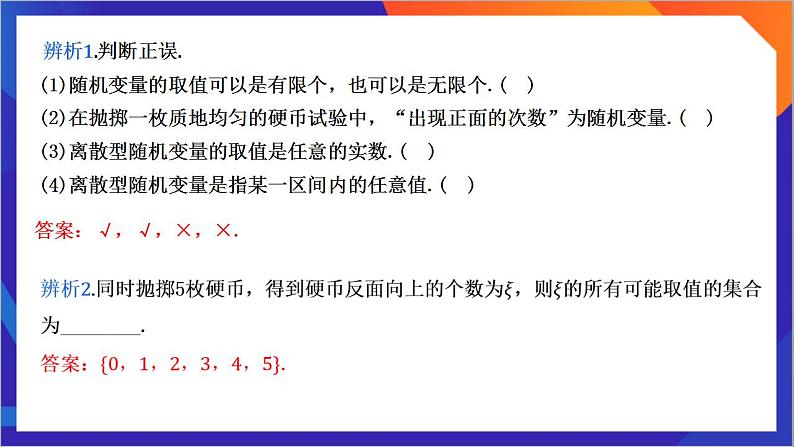 辨析1.判断正误.

(1)随机变量的取值可以是有限个，也可以是无限个.(　)

(2)在抛掷一枚质地均匀的硬币试验中，“出现正面的次数”为随机变量.(　)

(3)离散型随机变量的取值是任意的实数.(　)

(4)离散型随机变量是指某一区间内的任意值.(　)

答案：√，√，×，×.

辨析2.同时抛掷5枚硬币，得到硬币反面向上的个数为$\xi$，则$\xi$的所有可能取值的集合为________.

答案：{0，1，2，3，4，5}.